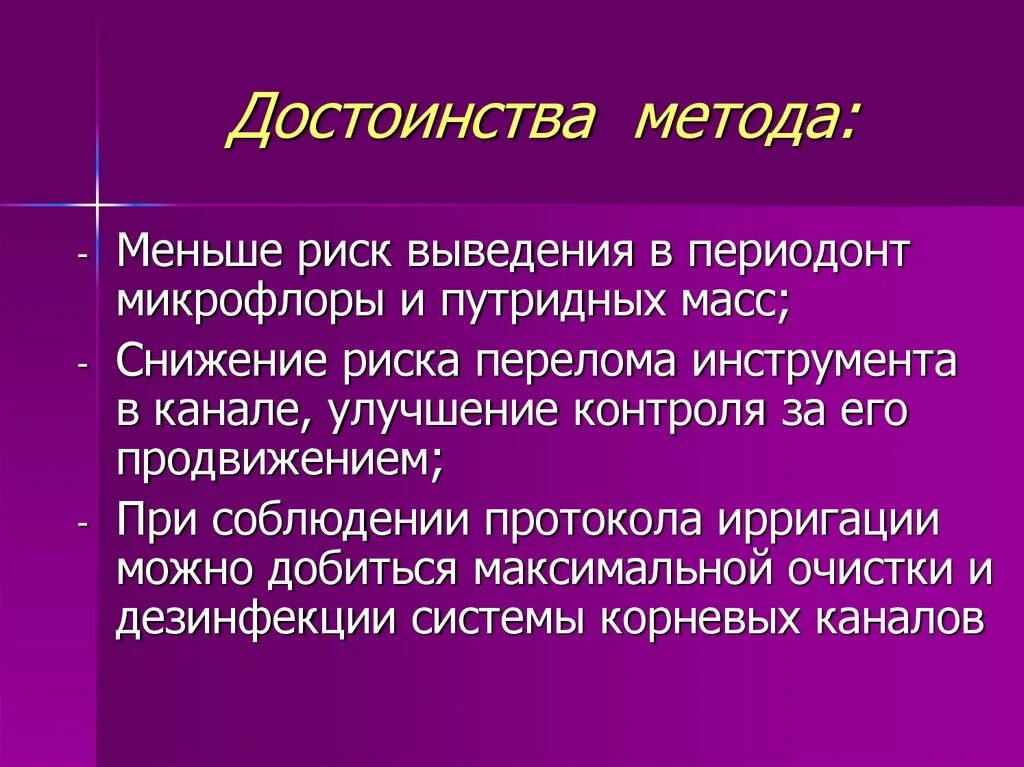 Достоинства метода:

- Меньше риск выведения в периодонт микрофлоры и путридных масс;
- Снижение риска перелома инструмента в канале, улучшение контроля за его продвижением;
- При соблюдении протокола ирригации можно добиться максимальной очистки и дезинфекции системы корневых каналов